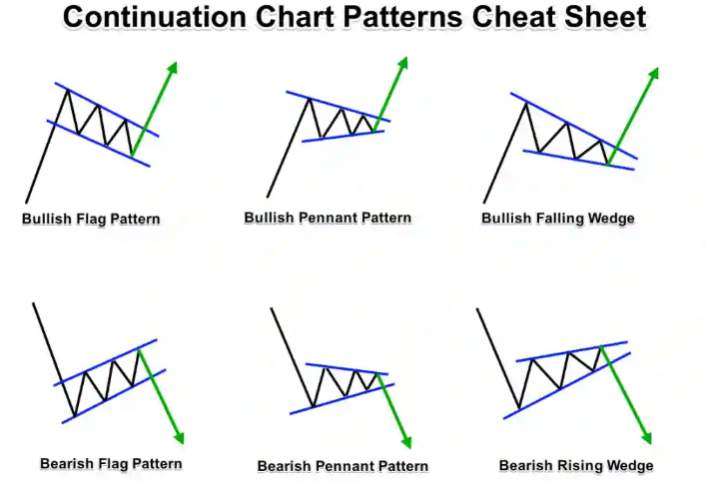 Continuation Chart Patterns Cheat Sheet

Bullish Flag Pattern

Bullish Pennant Pattern

Bullish Falling Wedge

Bearish Flag Pattern

Bearish Pennant Pattern

Bearish Rising Wedge